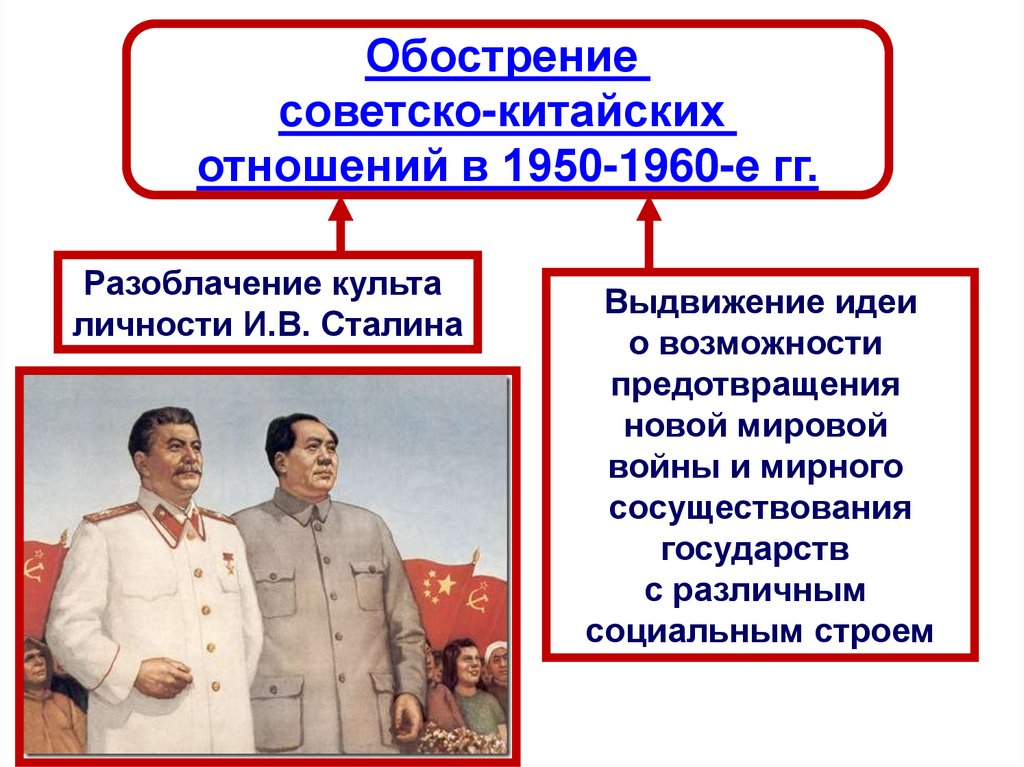 Обострение советско-китайских отношений в 1950-1960-е гг.

Разоблачение культа личности И.В. Сталина

Выдвижение идеи о возможности предотвращения новой мировой войны и мирного сосуществования государств с различным социальным строем